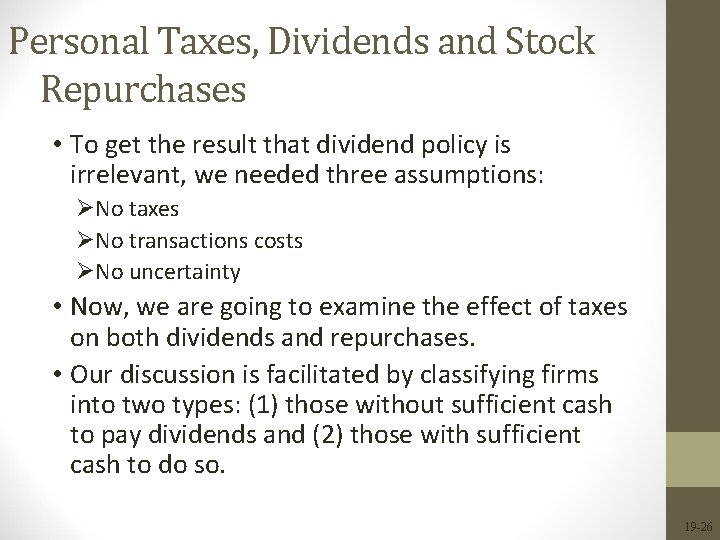 Personal Taxes, Dividends and Stock Repurchases

• To get the result that dividend policy is irrelevant, we needed three assumptions:

➢No taxes

➢No transactions costs

➢No uncertainty

• Now, we are going to examine the effect of taxes on both dividends and repurchases.

• Our discussion is facilitated by classifying firms into two types: (1) those without sufficient cash to pay dividends and (2) those with sufficient cash to do so.

19-26